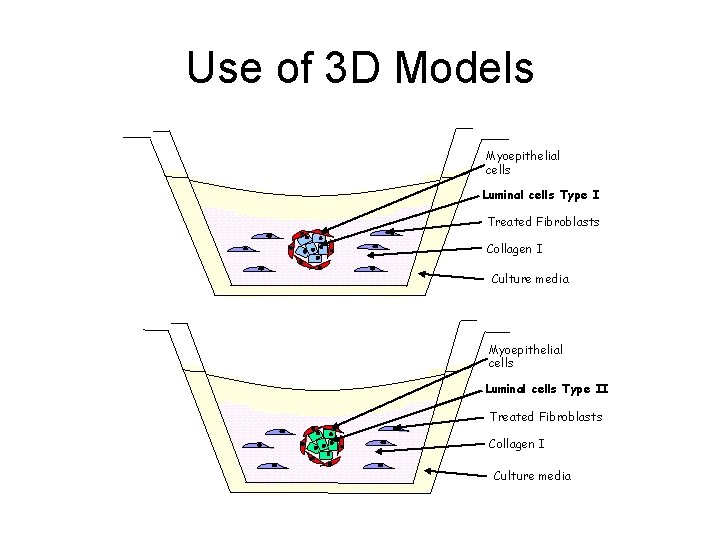 Use of 3D Models

Myoepithelial cells

Luminal cells Type I

Treated Fibroblasts

Collagen I

Culture media

Myoepithelial cells

Luminal cells Type II

Treated Fibroblasts

Collagen I

Culture media